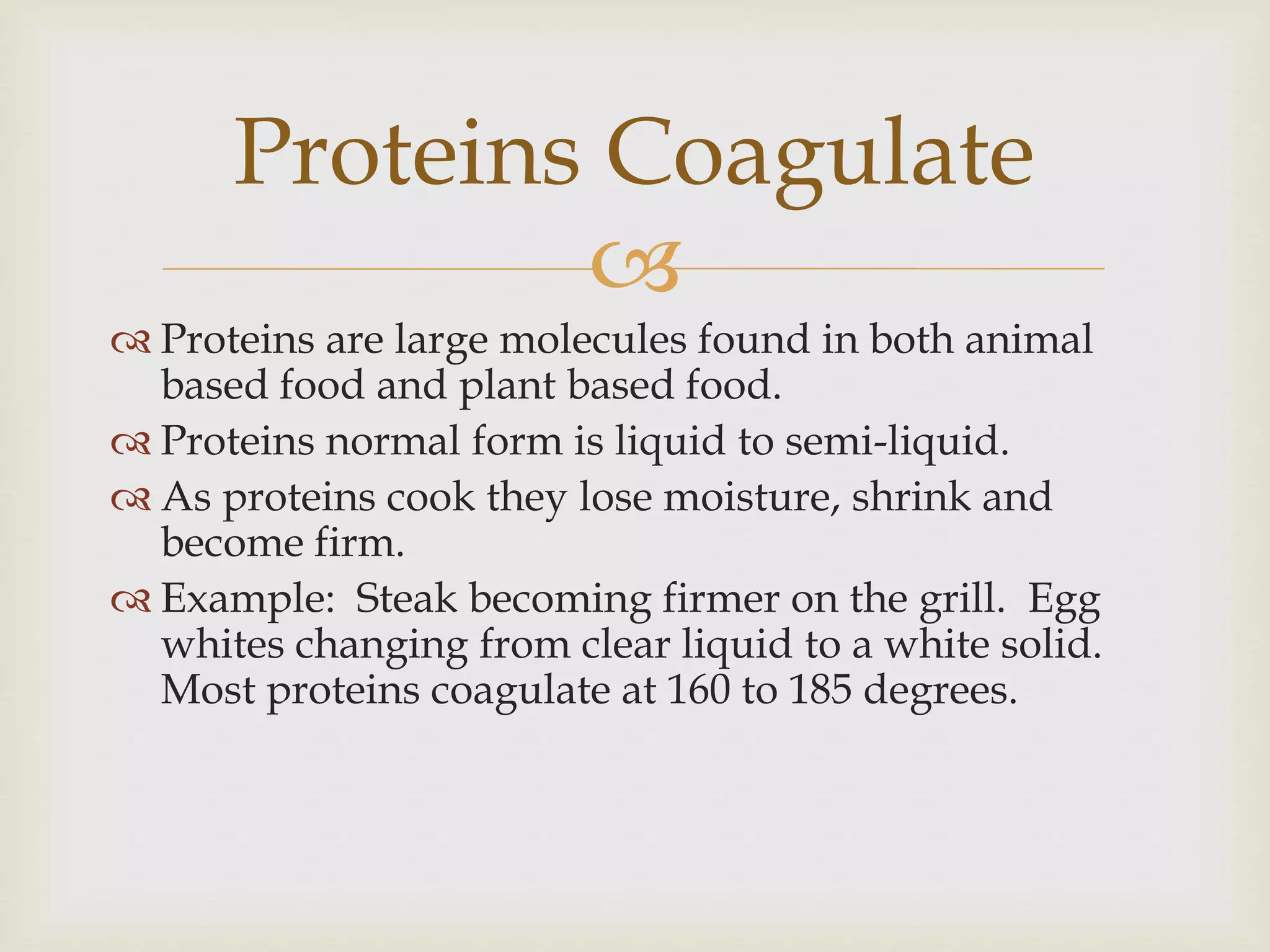 Proteins Coagulate

Proteins are large molecules found in both animal based food and plant based food.

Proteins normal form is liquid to semi-liquid.

As proteins cook they lose moisture, shrink and become firm.

Example:  Steak becoming firmer on the grill.  Egg whites changing from clear liquid to a white solid. Most proteins coagulate at 160 to 185 degrees.